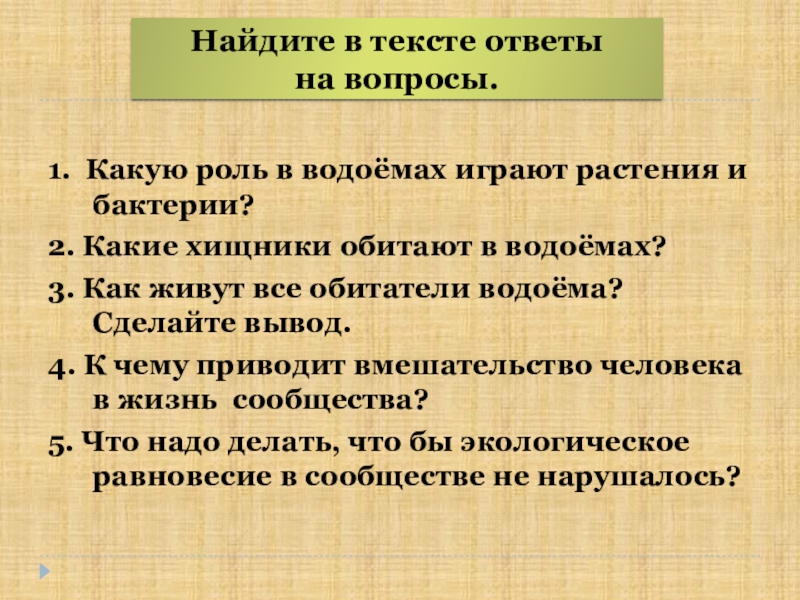 Найдите в тексте ответы на вопросы.

1. Какую роль в водоёмах играют растения и бактерии?

2. Какие хищники обитают в водоёмах?

3. Как живут все обитатели водоёма? Сделайте вывод.

4. К чему приводит вмешательство человека в жизнь сообщества?

5. Что надо делать, что бы экологическое равновесие в сообществе не нарушалось?